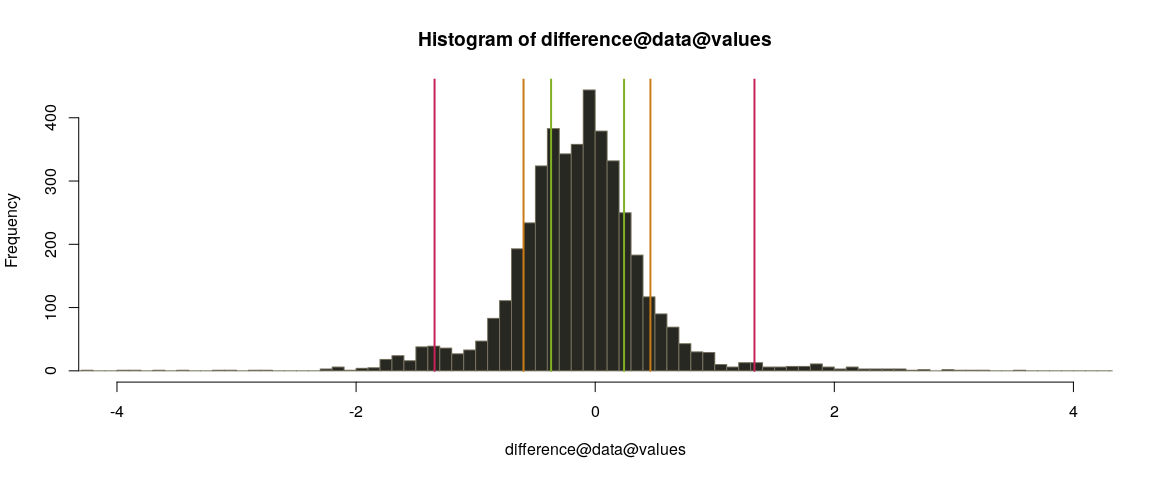 Histogram of difference@data@values

Frequency

0
100
200
300
400

-4
-2
0
2
4

difference@data@values